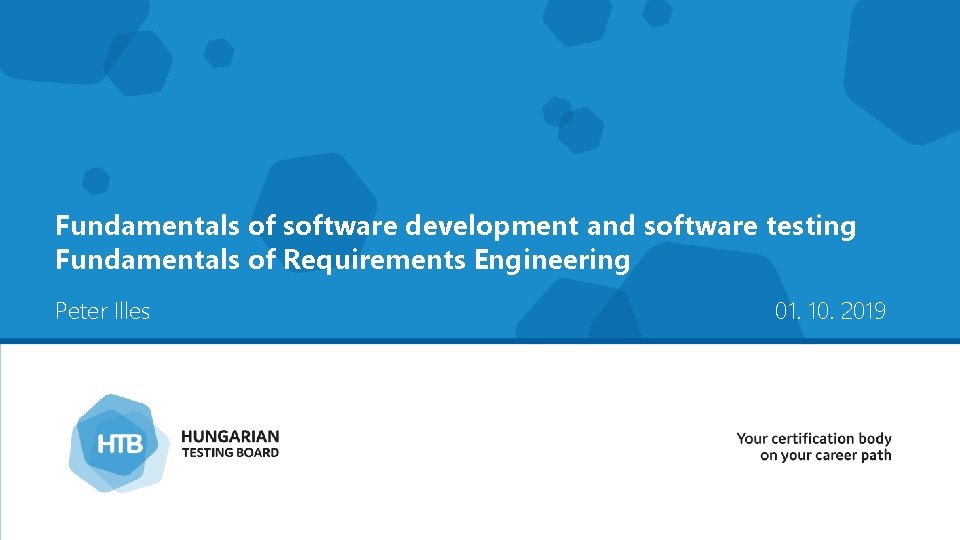 Fundamentals of software development and software testing
Fundamentals of Requirements Engineering

Peter Illes

01. 10. 2019

HTB

HUNGARIAN
TESTING BOARD

Your certification body
on your career path